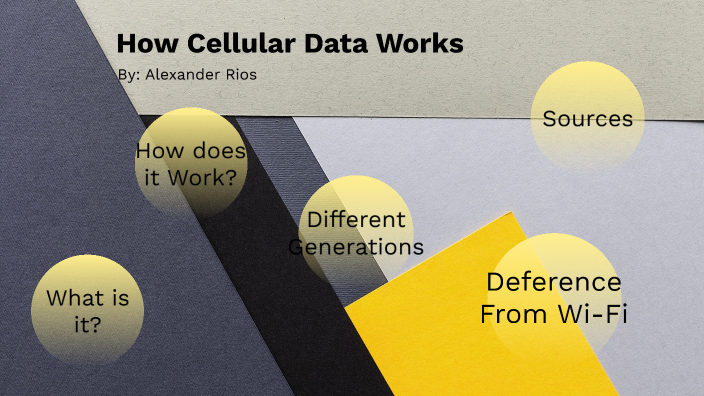 How Cellular Data Works

By: Alexander Rios

Sources

How does it Work?

Different Generations

What is it?

Deference From Wi-Fi